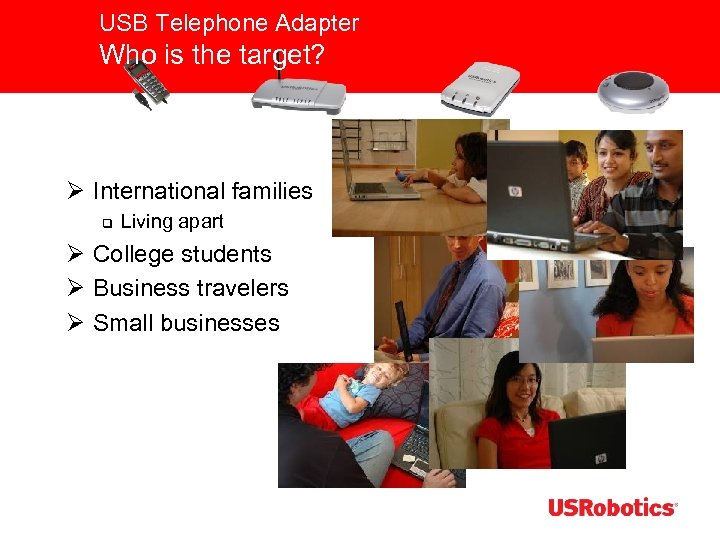 USB Telephone Adapter
Who is the target?

➢ International families
❑ Living apart
➢ College students
➢ Business travelers
➢ Small businesses

USRobotics